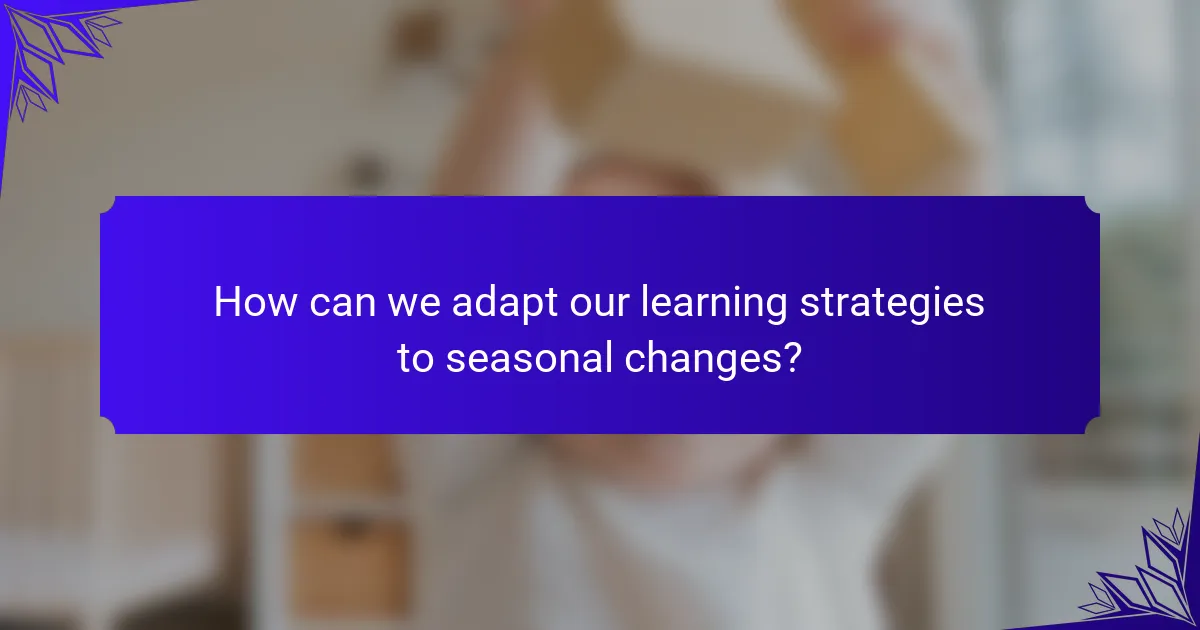 How can we adapt our learning strategies to seasonal changes?